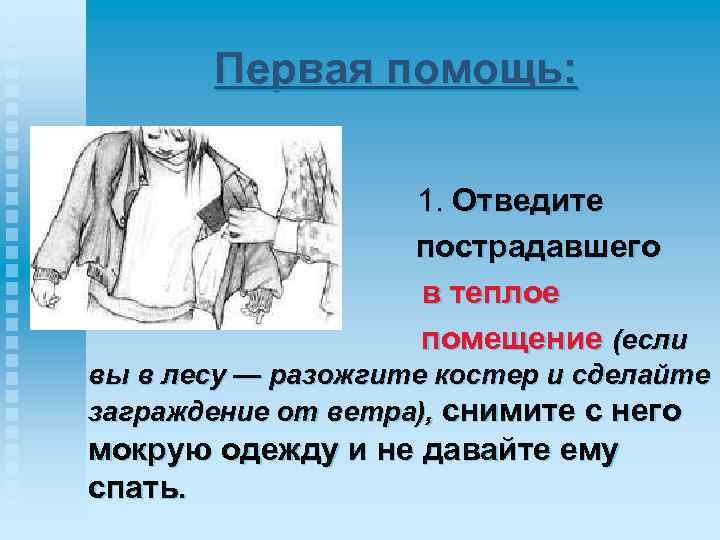 Первая помощь:

1. Отведите пострадавшего в теплое помещение (если вы в лесу — разожгите костер и сделайте заграждение от ветра), снимите с него мокрую одежду и не давайте ему спать.